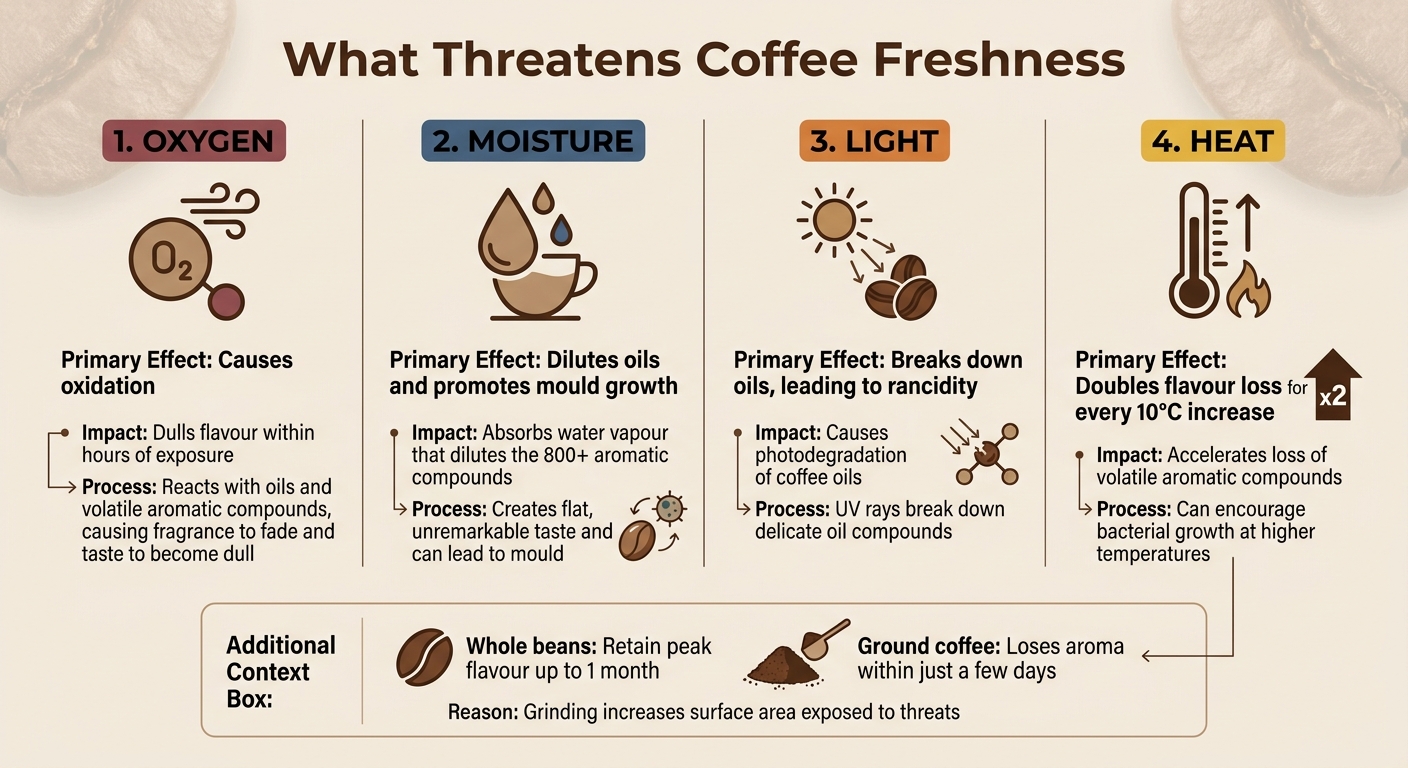 What Threatens Coffee Freshness

1. OXYGEN

$O_2$

Primary Effect: Causes oxidation

Impact: Dulls flavour within hours of exposure

Process: Reacts with oils and volatile aromatic compounds, causing fragrance to fade and taste to become dull

2. MOISTURE

Primary Effect: Dilutes oils and promotes mould growth

Impact: Absorbs water vapour that dilutes the 800+ aromatic compounds

Process: Creates flat, unremarkable taste and can lead to mould

3. LIGHT

Primary Effect: Breaks down oils, leading to rancidity

Impact: Causes photodegradation of coffee oils

Process: UV rays break down delicate oil compounds

4. HEAT

Primary Effect: Doubles flavour loss for every 10°C increase

x2

Impact: Accelerates loss of volatile aromatic compounds

Process: Can encourage bacterial growth at higher temperatures

Additional Context Box:

Whole beans: Retain peak flavour up to 1 month

Ground coffee: Loses aroma within just a few days

Reason: Grinding increases surface area exposed to threats